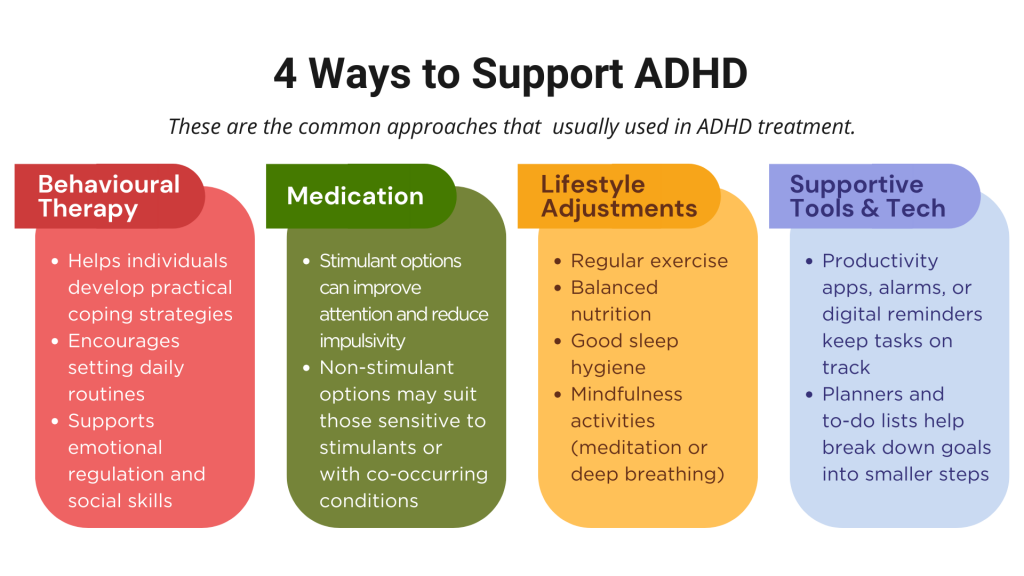 4 Ways to Support ADHD

These are the common approaches that usually used in ADHD treatment.

Behavioural Therapy

- Helps individuals develop practical coping strategies
- Encourages setting daily routines
- Supports emotional regulation and social skills

Medication

- Stimulant options can improve attention and reduce impulsivity
- Non-stimulant options may suit those sensitive to stimulants or with co-occurring conditions

Lifestyle Adjustments

- Regular exercise
- Balanced nutrition
- Good sleep hygiene
- Mindfulness activities (meditation or deep breathing)

Supportive Tools & Tech

- Productivity apps, alarms, or digital reminders keep tasks on track
- Planners and to-do lists help break down goals into smaller steps